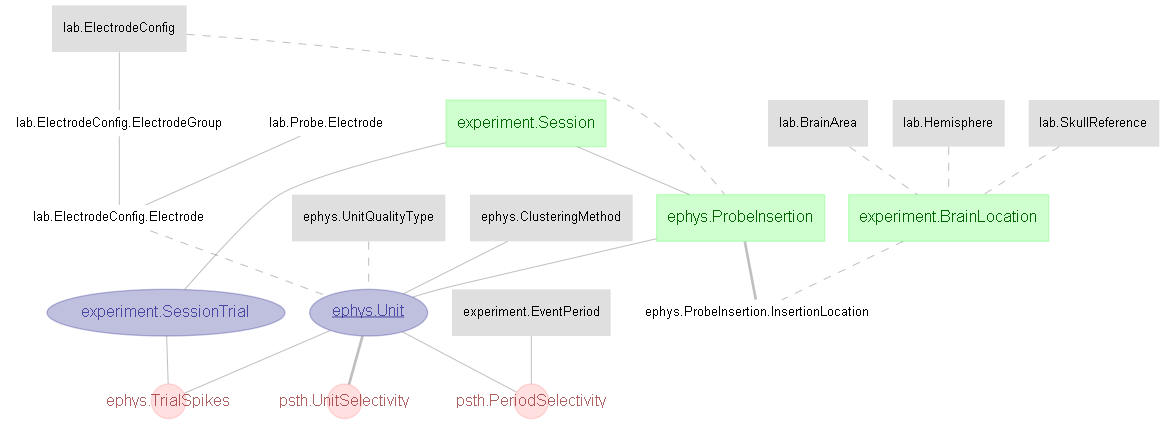 lab.ElectrodeConfig

lab.ElectrodeConfig.ElectrodeGroup

lab.Probe.Electrode

experiment.Session

lab.BrainArea

lab.Hemisphere

lab.SkullReference

lab.ElectrodeConfig.Electrode

ephys.UnitQualityType

ephys.ClusteringMethod

ephys.ProbeInsertion

experiment.BrainLocation

experiment.SessionTrial

ephys.Unit

experiment.EventPeriod

ephys.ProbeInsertion.InsertionLocation

ephys.TrialSpikes

psth.UnitSelectivity

psth.PeriodSelectivity